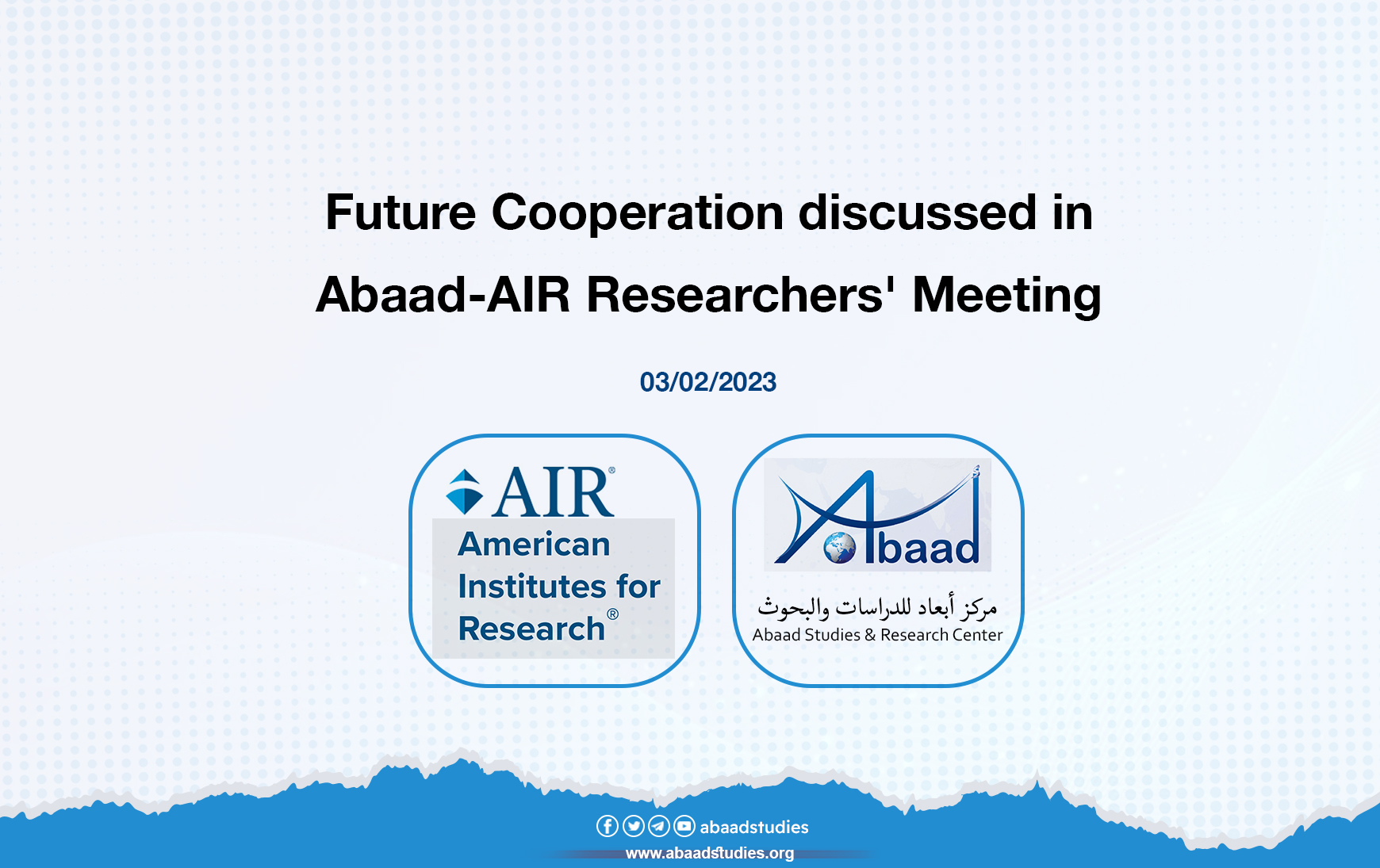 Future Cooperation discussed in Abaad-AIR Researchers' Meeting

03/02/2023

AIR®
American Institutes for Research®

Abaad
مركز أبعاد للدراسات والبحوث
Abaad Studies & Research Center

abaadstudies
www.abaadstudies.org